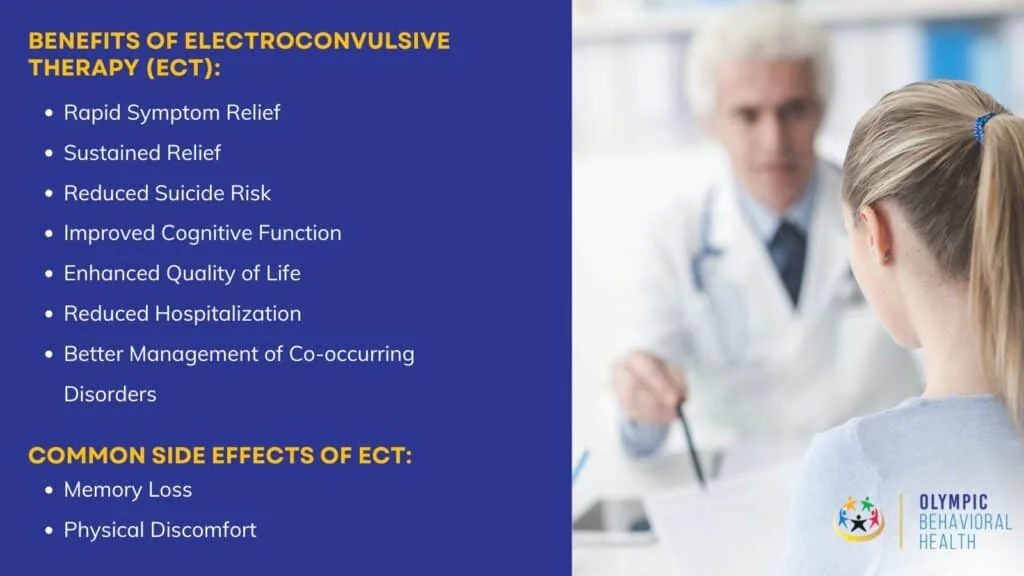 BENEFITS OF ELECTROCONVULSIVE THERAPY (ECT):

• Rapid Symptom Relief
• Sustained Relief
• Reduced Suicide Risk
• Improved Cognitive Function
• Enhanced Quality of Life
• Reduced Hospitalization
• Better Management of Co-occurring Disorders

COMMON SIDE EFFECTS OF ECT:

• Memory Loss
• Physical Discomfort

OLYMPIC
BEHAVIORAL
HEALTH